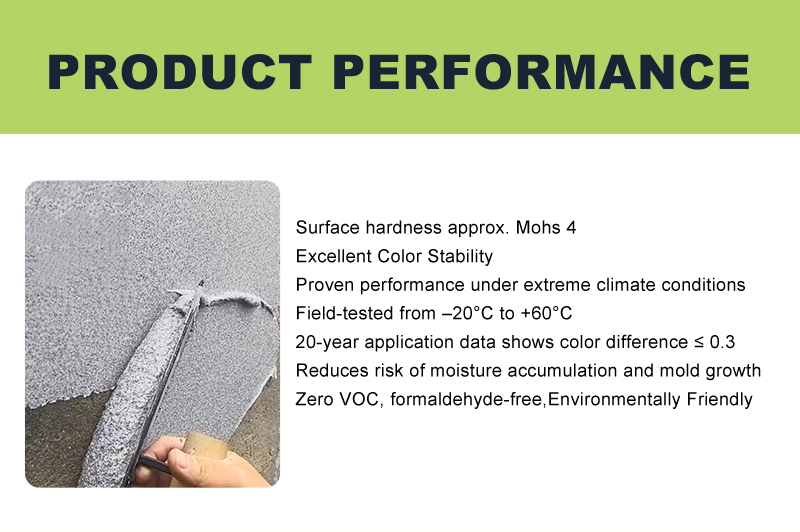 PRODUCT PERFORMANCE

Surface hardness approx. Mohs 4
Excellent Color Stability
Proven performance under extreme climate conditions
Field-tested from –20°C to +60°C
20-year application data shows color difference ≤ 0.3
Reduces risk of moisture accumulation and mold growth
Zero VOC, formaldehyde-free,Environmentally Friendly